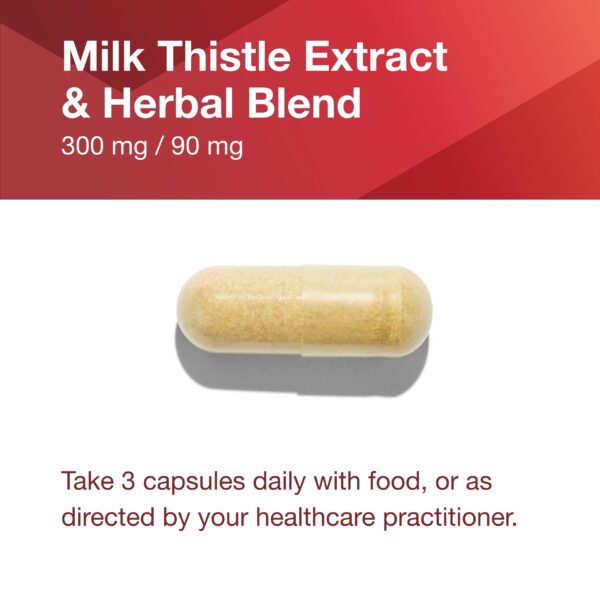 Milk Thistle Extract & Herbal Blend
300 mg / 90 mg

Take 3 capsules daily with food, or as directed by your healthcare practitioner.